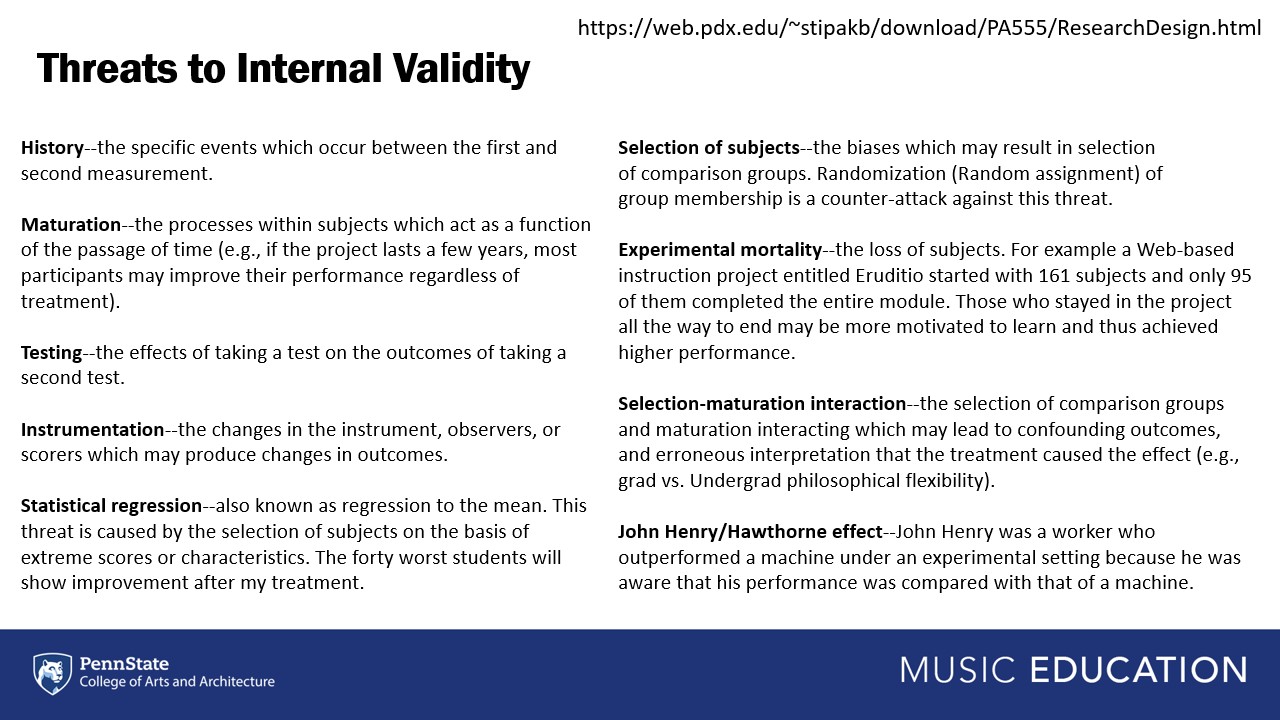 https://web.pdx.edu/~stipakb/download/PA555/ResearchDesign.html

Threats to Internal Validity

History--the specific events which occur between the first and second measurement.

Maturation--the processes within subjects which act as a function of the passage of time (e.g., if the project lasts a few years, most participants may improve their performance regardless of treatment).

Testing--the effects of taking a test on the outcomes of taking a second test.

Instrumentation--the changes in the instrument, observers, or scorers which may produce changes in outcomes.

Statistical regression--also known as regression to the mean. This threat is caused by the selection of subjects on the basis of extreme scores or characteristics. The forty worst students will show improvement after my treatment.

Selection of subjects--the biases which may result in selection of comparison groups. Randomization (Random assignment) of group membership is a counter-attack against this threat.

Experimental mortality--the loss of subjects. For example a Web-based instruction project entitled Eruditio started with 161 subjects and only 95 of them completed the entire module. Those who stayed in the project all the way to end may be more motivated to learn and thus achieved higher performance.

Selection-maturation interaction--the selection of comparison groups and maturation interacting which may lead to confounding outcomes, and erroneous interpretation that the treatment caused the effect (e.g., grad vs. Undergrad philosophical flexibility).

John Henry/Hawthorne effect--John Henry was a worker who outperformed a machine under an experimental setting because he was aware that his performance was compared with that of a machine.

PennState
College of Arts and Architecture

MUSIC EDUCATION